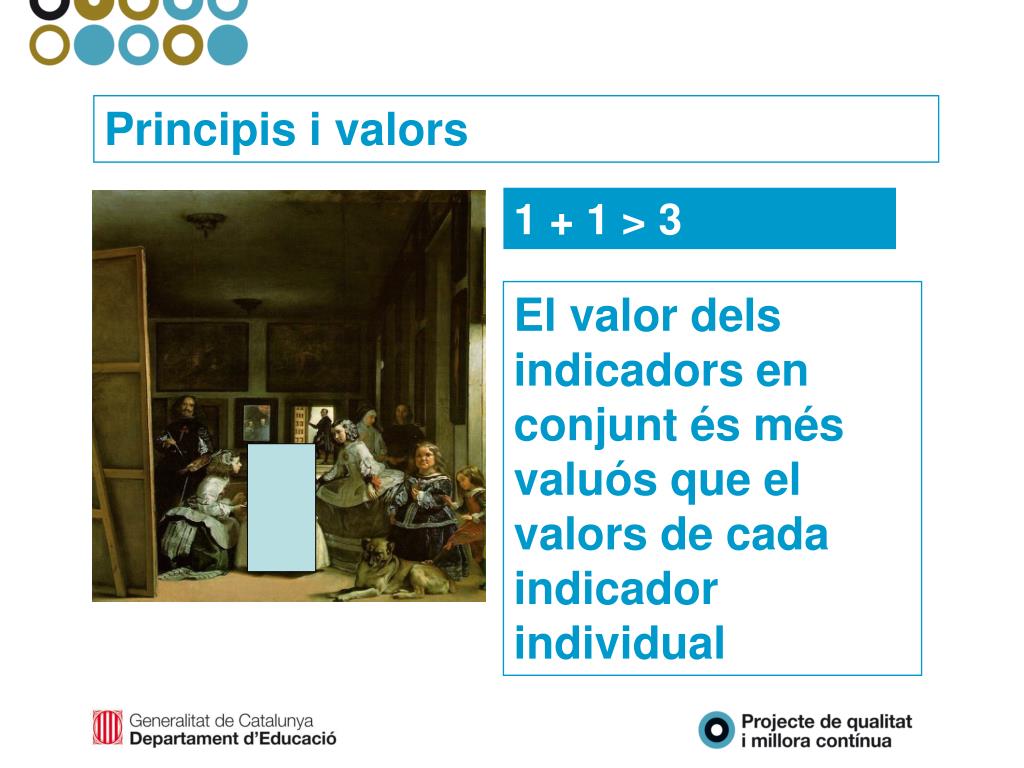 Principis i valors

1 + 1 > 3

El valor dels indicadors en conjunt és més valuós que el valors de cada indicador individual

Generalitat de Catalunya
Departament d'Educació

Projecte de qualitat i millora contínua